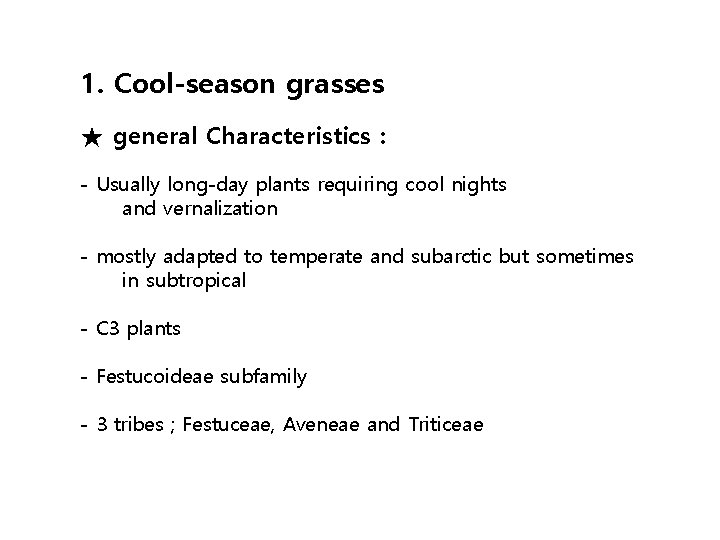 1. Cool-season grasses

★ general Characteristics :

- Usually long-day plants requiring cool nights and vernalization

- mostly adapted to temperate and subarctic but sometimes in subtropical

- C3 plants

- Festucoideae subfamily

- 3 tribes ; Festuceae, Aveneae and Triticeae